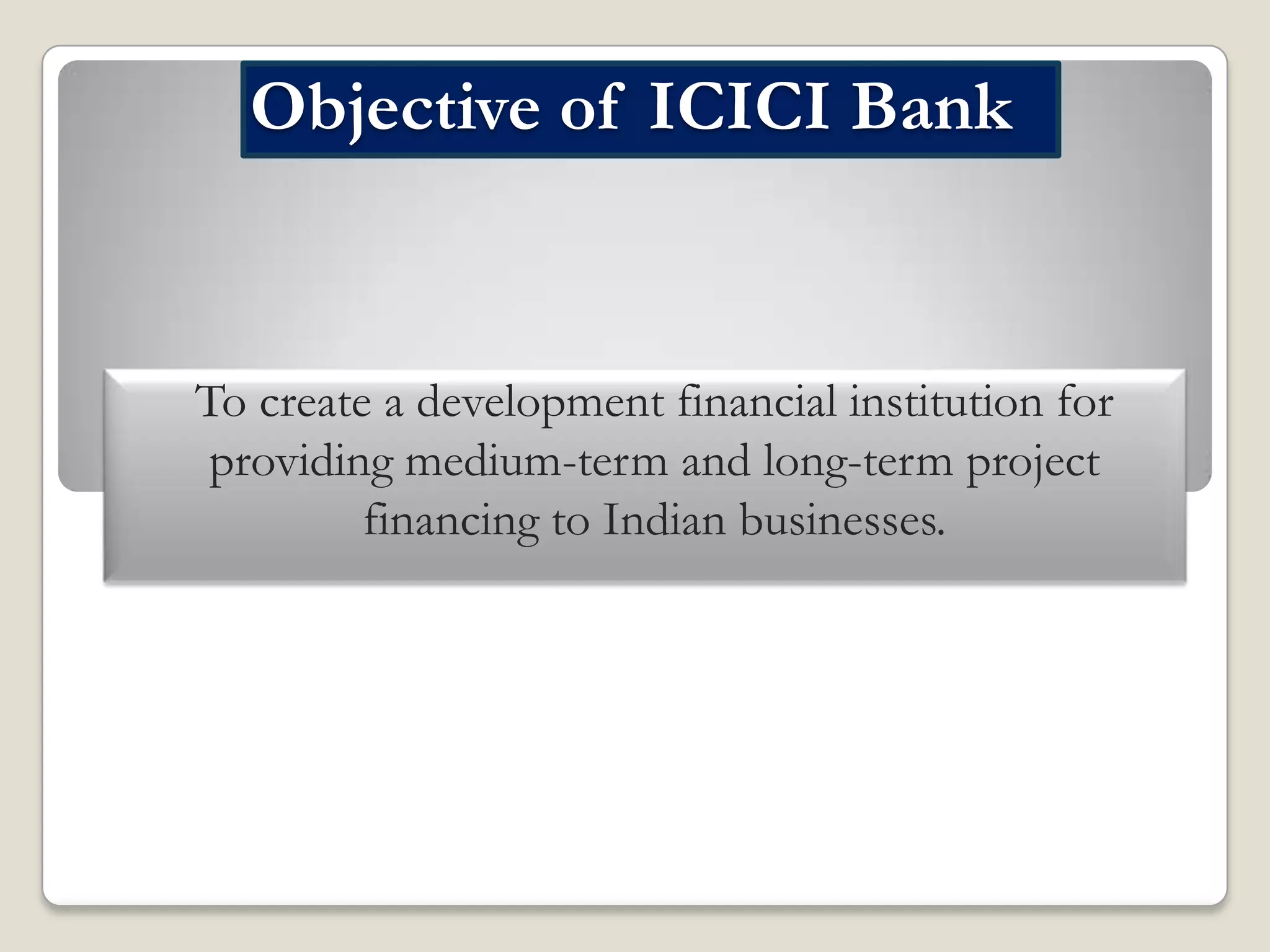 Objective of ICICI Bank

To create a development financial institution for providing medium-term and long-term project financing to Indian businesses.